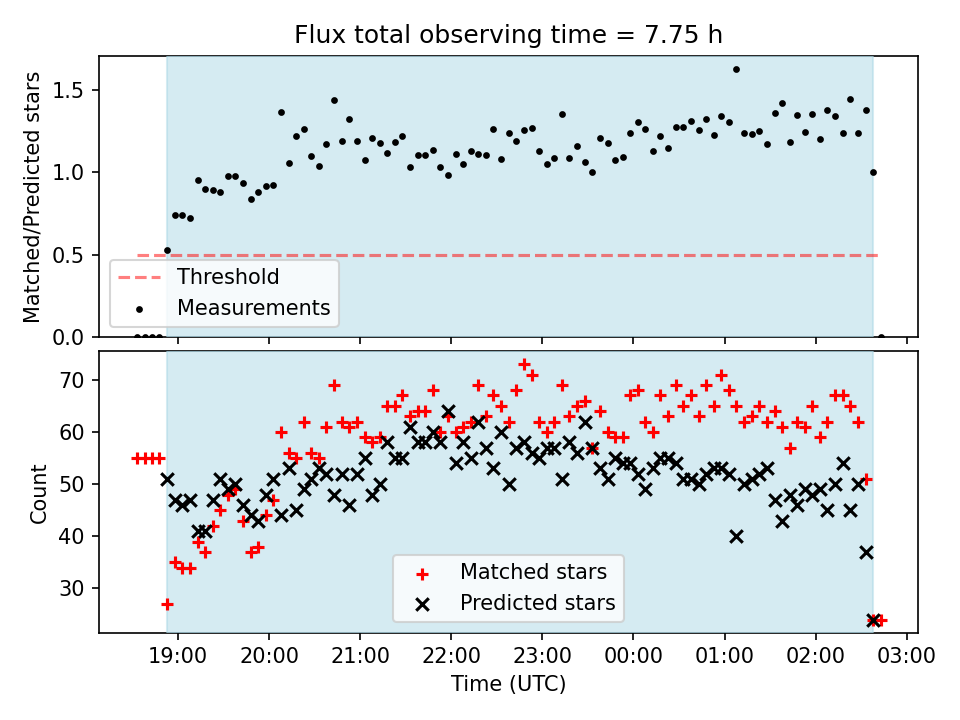 Flux total observing time = 7.75 h

Matched/Predicted stars

1.5
1.0
0.5
0.0

Threshold
Measurements

Count

70
60
50
40
30

Matched stars
Predicted stars

19:00 20:00 21:00 22:00 23:00 00:00 01:00 02:00 03:00

Time (UTC)